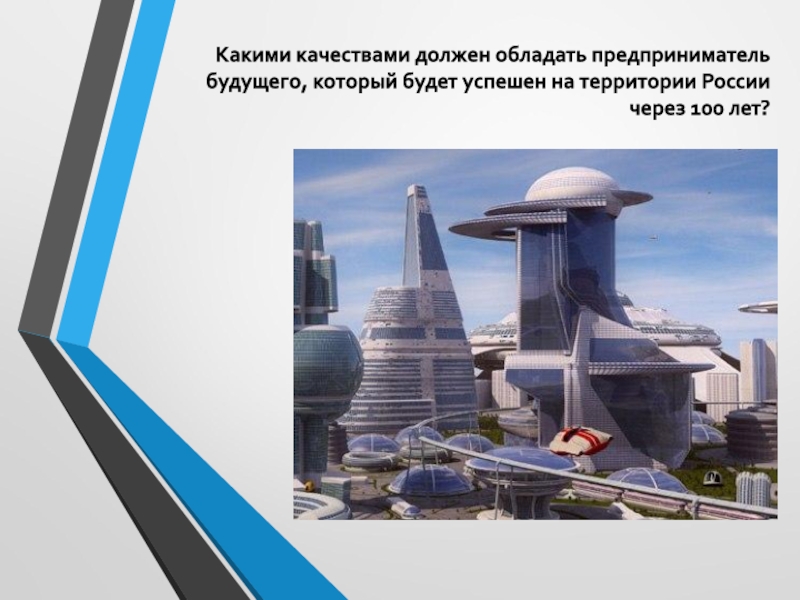 Какими качествами должен обладать предприниматель будущего, который будет успешен на территории России через 100 лет?